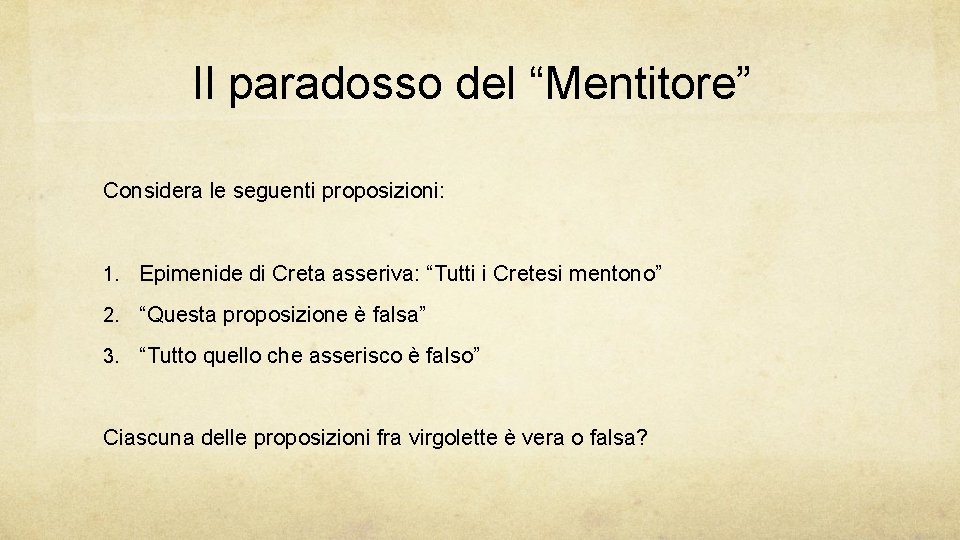 Il paradosso del “Mentitore”

Considera le seguenti proposizioni:

1. Epimenide di Creta asseriva: “Tutti i Cretesi mentono”
2. “Questa proposizione è falsa”
3. “Tutto quello che asserisco è falso”

Ciascuna delle proposizioni fra virgolette è vera o falsa?